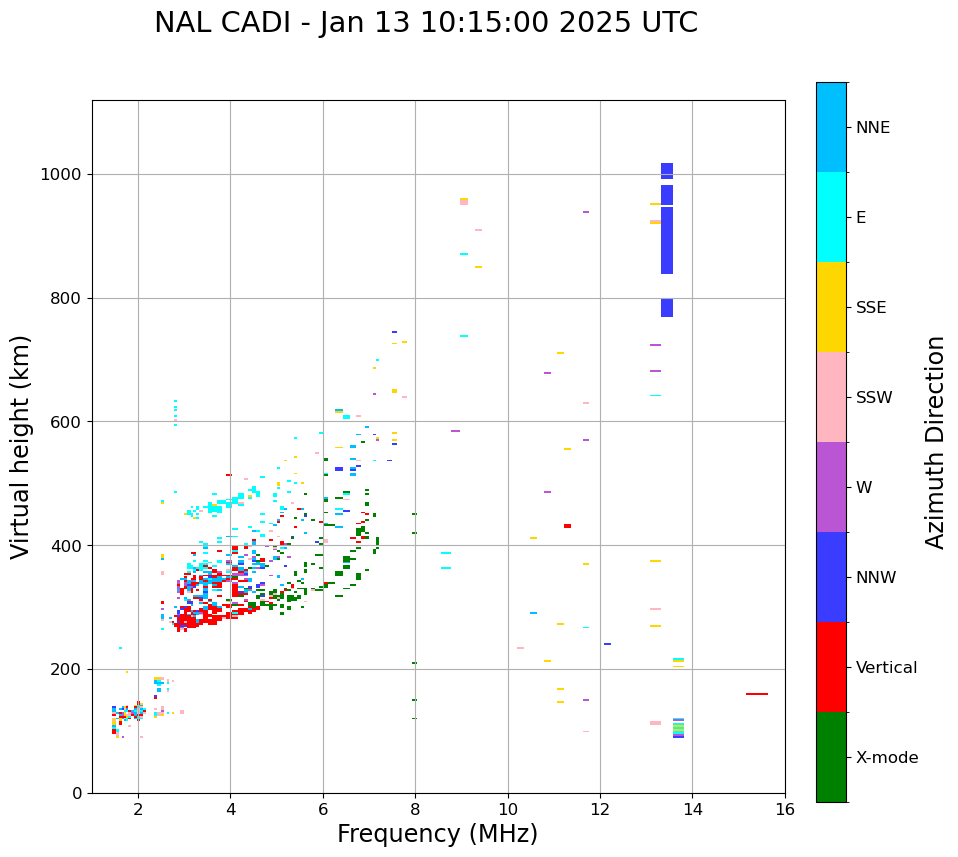 NAL CADI - Jan 13 10:15:00 2025 UTC

Virtual height (km)

1000
800
600
400
200
0

2
4
6
8
10
12
14
16

Frequency (MHz)

NNE
E
SSE
SSW
W
NNW
Vertical
X-mode

Azimuth Direction